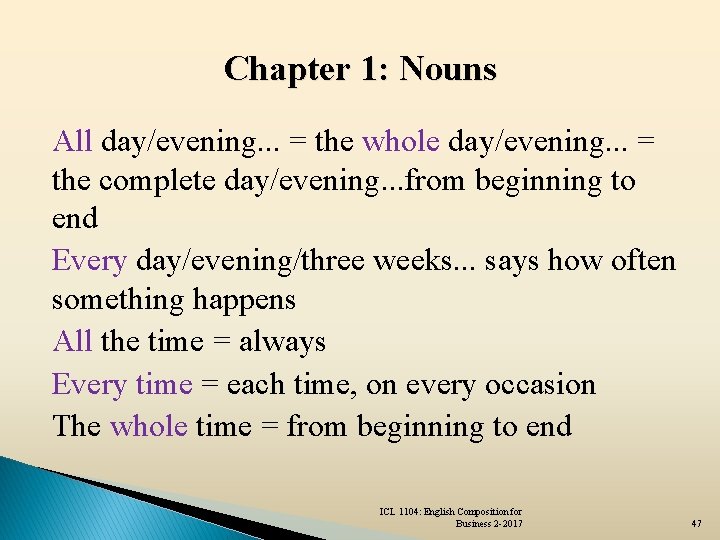 Chapter 1: Nouns

All day/evening... = the whole day/evening... = the complete day/evening...from beginning to end

Every day/evening/three weeks... says how often something happens

All the time = always

Every time = each time, on every occasion

The whole time = from beginning to end

ICL 1104: English Composition for Business 2-2017

47